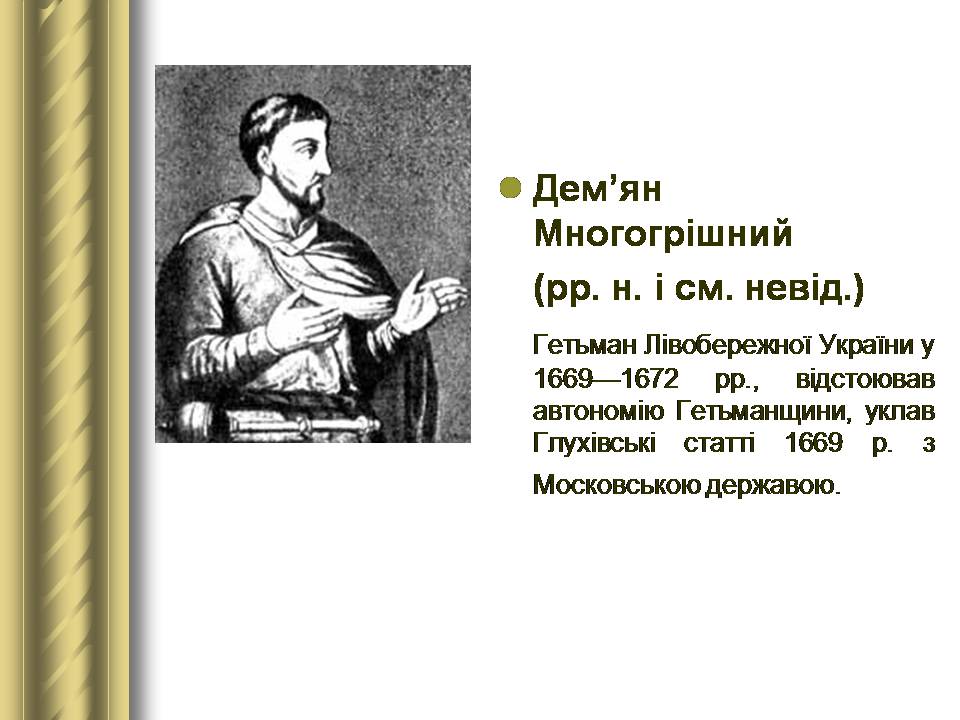 Дем’ян Многогрішний

(рр. н. і см. невід.)

Гетьман Лівобережної України у 1669—1672 рр., відстоював автономію Гетьманщини, уклав Глухівські статті 1669 р. з Московською державою.